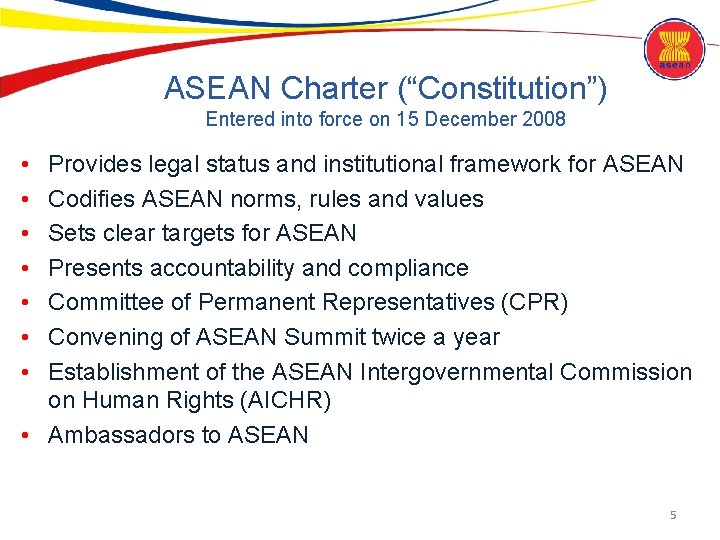 asean

ASEAN Charter (“Constitution”)
Entered into force on 15 December 2008

• Provides legal status and institutional framework for ASEAN
• Codifies ASEAN norms, rules and values
• Sets clear targets for ASEAN
• Presents accountability and compliance
• Committee of Permanent Representatives (CPR)
• Convening of ASEAN Summit twice a year
• Establishment of the ASEAN Intergovernmental Commission on Human Rights (AICHR)
• Ambassadors to ASEAN

5